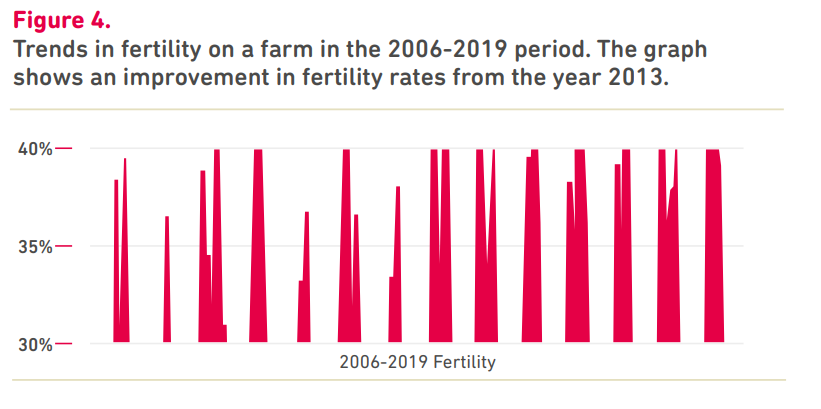 Figure 4.
Trends in fertility on a farm in the 2006-2019 period. The graph shows an improvement in fertility rates from the year 2013.

40%
35%
30%
2006-2019 Fertility